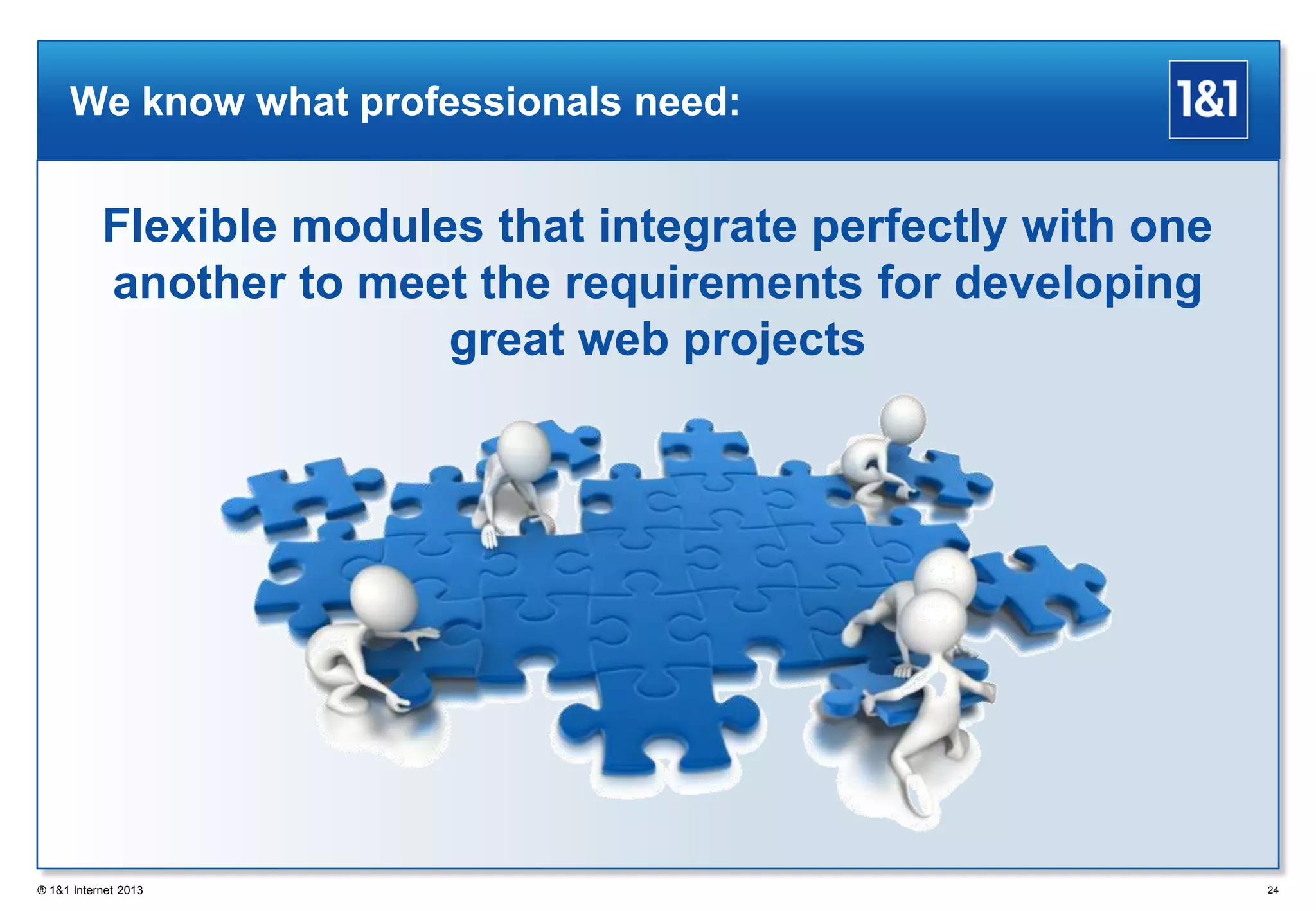 We know what professionals need:

1&1

Flexible modules that integrate perfectly with one another to meet the requirements for developing great web projects

® 1&1 Internet 2013

24